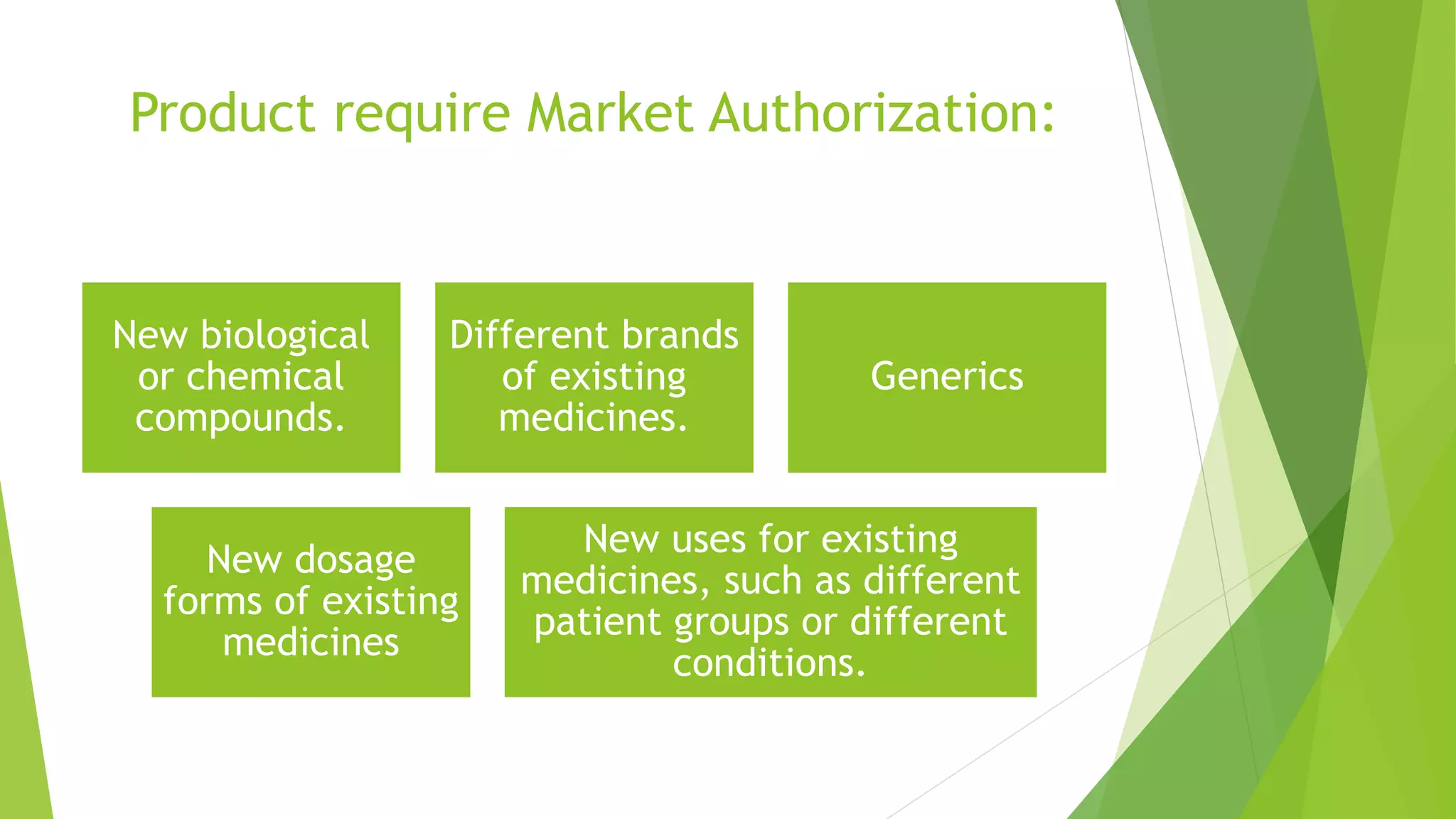 Product require Market Authorization:

New biological or chemical compounds.

Different brands of existing medicines.

Generics

New dosage forms of existing medicines

New uses for existing medicines, such as different patient groups or different conditions.